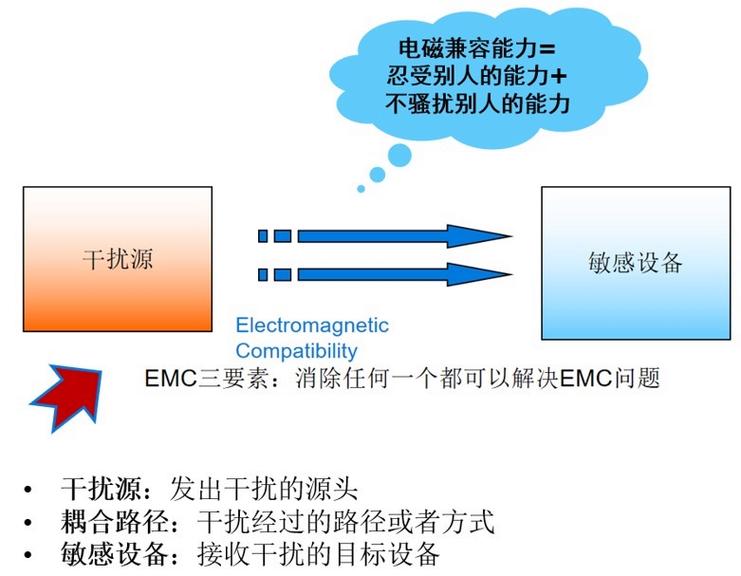 电磁兼容能力=
忍受别人的能力+
不骚扰别人的能力

干扰源

敏感设备

Electromagnetic Compatibility

EMC三要素：消除任何一个都可以解决EMC问题

• 干扰源：发出干扰的源头
• 耦合路径：干扰经过的路径或者方式
• 敏感设备：接收干扰的目标设备